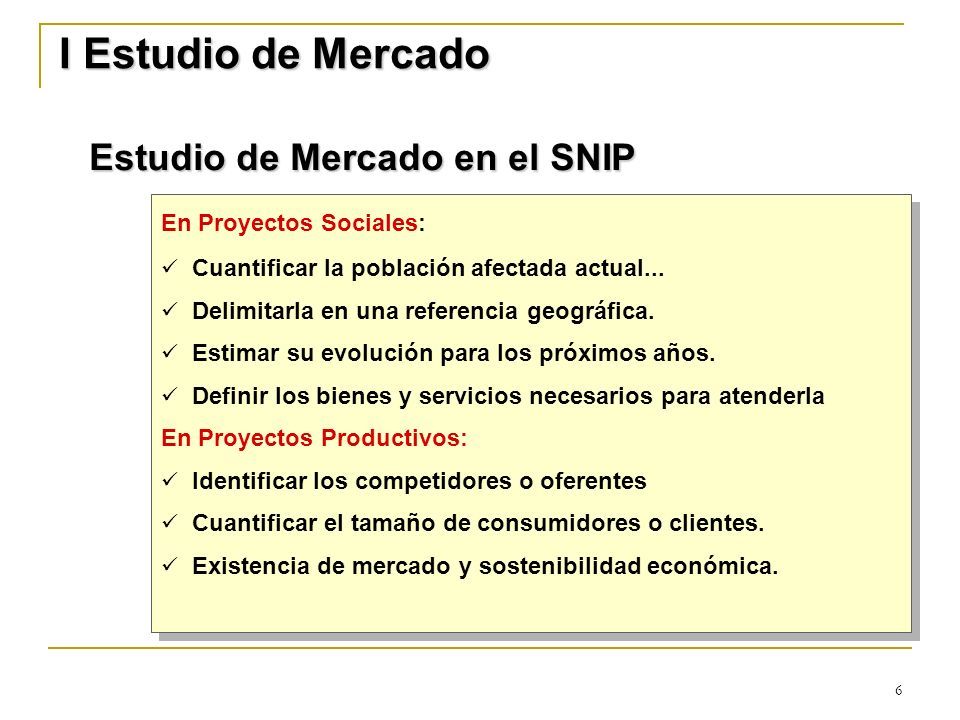 I Estudio de Mercado

Estudio de Mercado en el SNIP

En Proyectos Sociales:

✓ Cuantificar la población afectada actual...

✓ Delimitarla en una referencia geográfica.

✓ Estimar su evolución para los próximos años.

✓ Definir los bienes y servicios necesarios para atenderla

En Proyectos Productivos:

✓ Identificar los competidores o oferentes

✓ Cuantificar el tamaño de consumidores o clientes.

✓ Existencia de mercado y sostenibilidad económica.

6